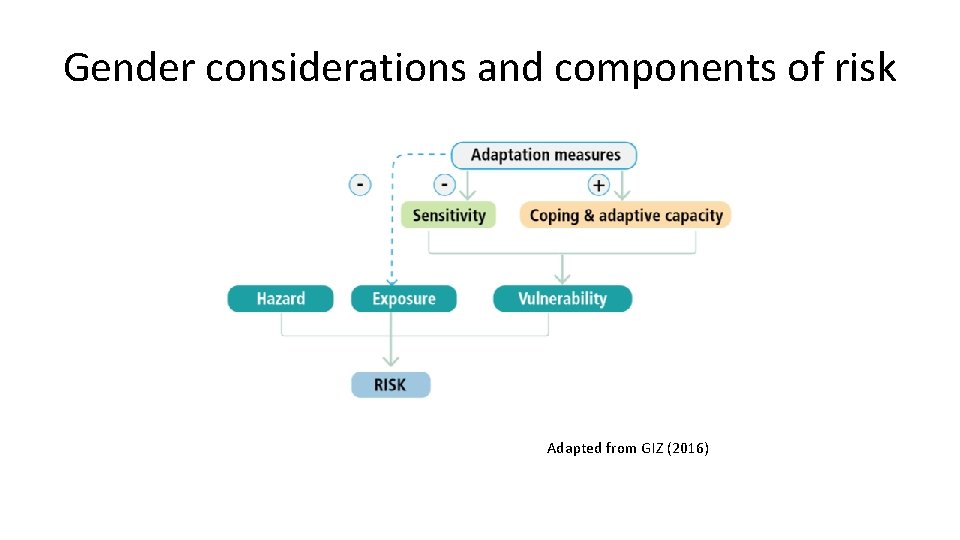 Gender considerations and components of risk

Adaptation measures

-

-

+

Sensitivity

Coping & adaptive capacity

Hazard

Exposure

Vulnerability

RISK

Adapted from GIZ (2016)